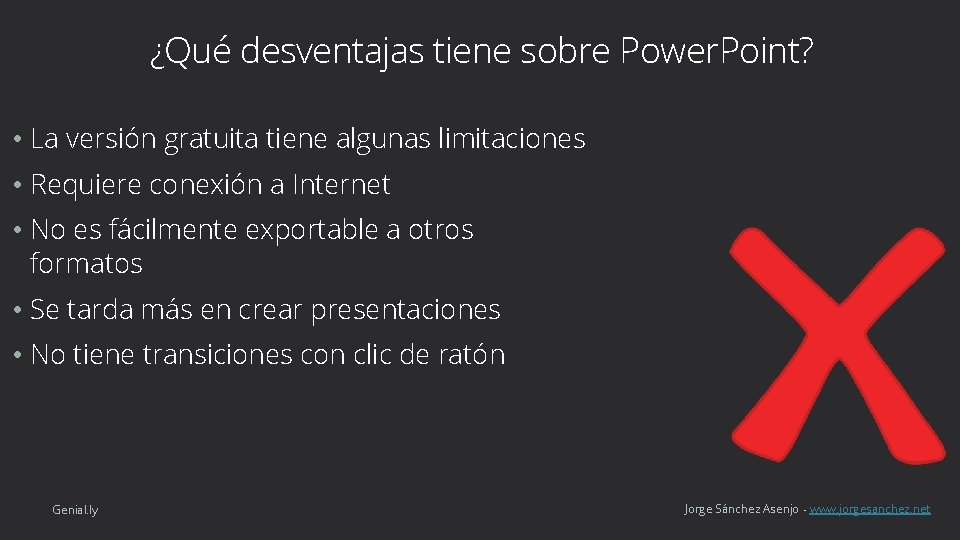 ¿Qué desventajas tiene sobre PowerPoint?

• La versión gratuita tiene algunas limitaciones
• Requiere conexión a Internet
• No es fácilmente exportable a otros formatos
• Se tarda más en crear presentaciones
• No tiene transiciones con clic de ratón

Genial.ly

Jorge Sánchez Asenjo - www.jorgesanchez.net